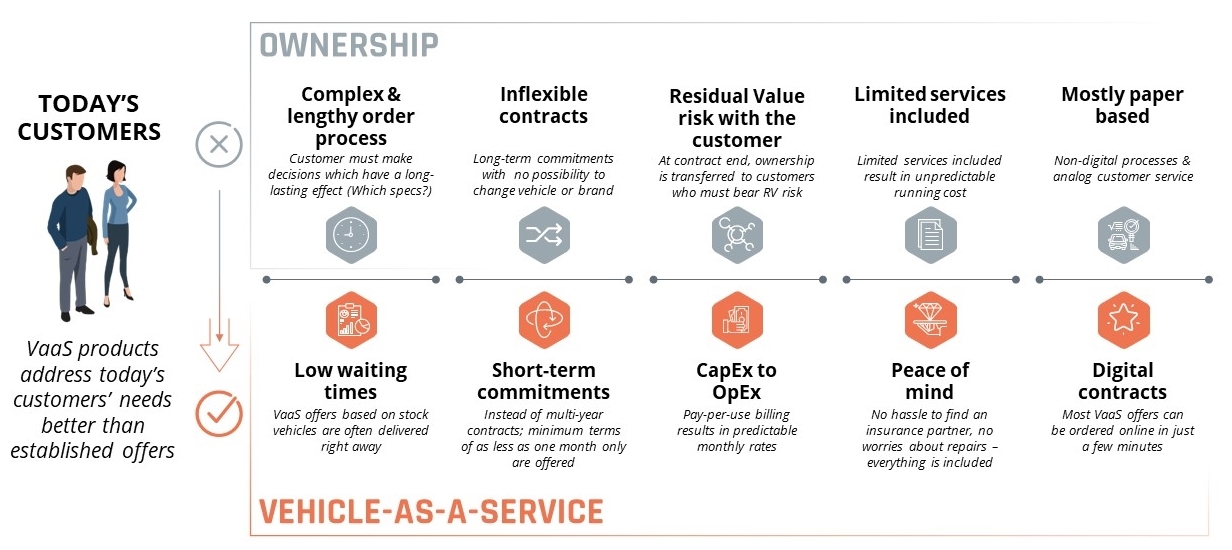 TODAY'S CUSTOMERS

VaaS products address today's customers' needs better than established offers

OWNERSHIP

Complex & lengthy order process
Customer must make decisions which have a long-lasting effect (Which specs?)

Inflexible contracts
Long-term commitments with no possibility to change vehicle or brand

Residual Value risk with the customer
At contract end, ownership is transferred to customers who must bear RV risk

Limited services included
Limited services included result in unpredictable running cost

Mostly paper based
Non-digital processes & analog customer service

Low waiting times
VaaS offers based on stock vehicles are often delivered right away

Short-term commitments
Instead of multi-year contracts; minimum terms of as less as one month only are offered

CapEx to OpEx
Pay-per-use billing results in predictable monthly rates

Peace of mind
No hassle to find an insurance partner, no worries about repairs – everything is included

Digital contracts
Most VaaS offers can be ordered online in just a few minutes

VEHICLE-AS-A-SERVICE